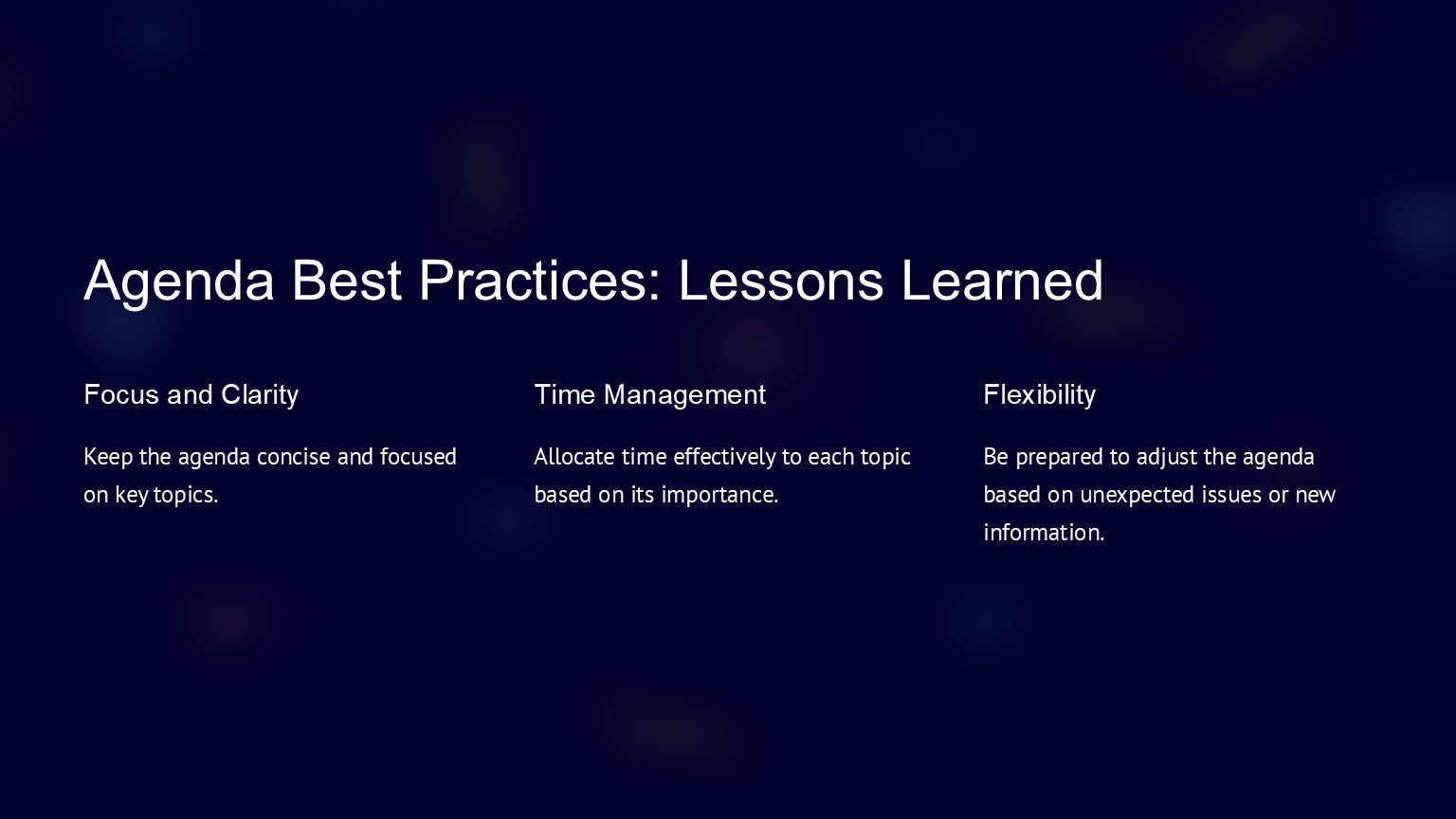 Agenda Best Practices: Lessons Learned

Focus and Clarity

Keep the agenda concise and focused on key topics.

Time Management

Allocate time effectively to each topic based on its importance.

Flexibility

Be prepared to adjust the agenda based on unexpected issues or new information.